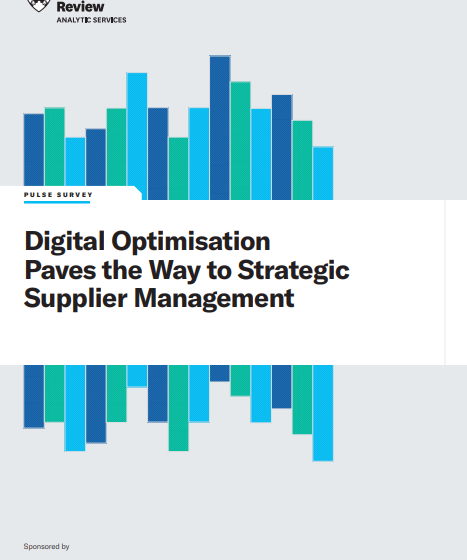 Review
ANALYTIC SERVICES

PULSE SURVEY

Digital Optimisation Paves the Way to Strategic Supplier Management

Sponsored by